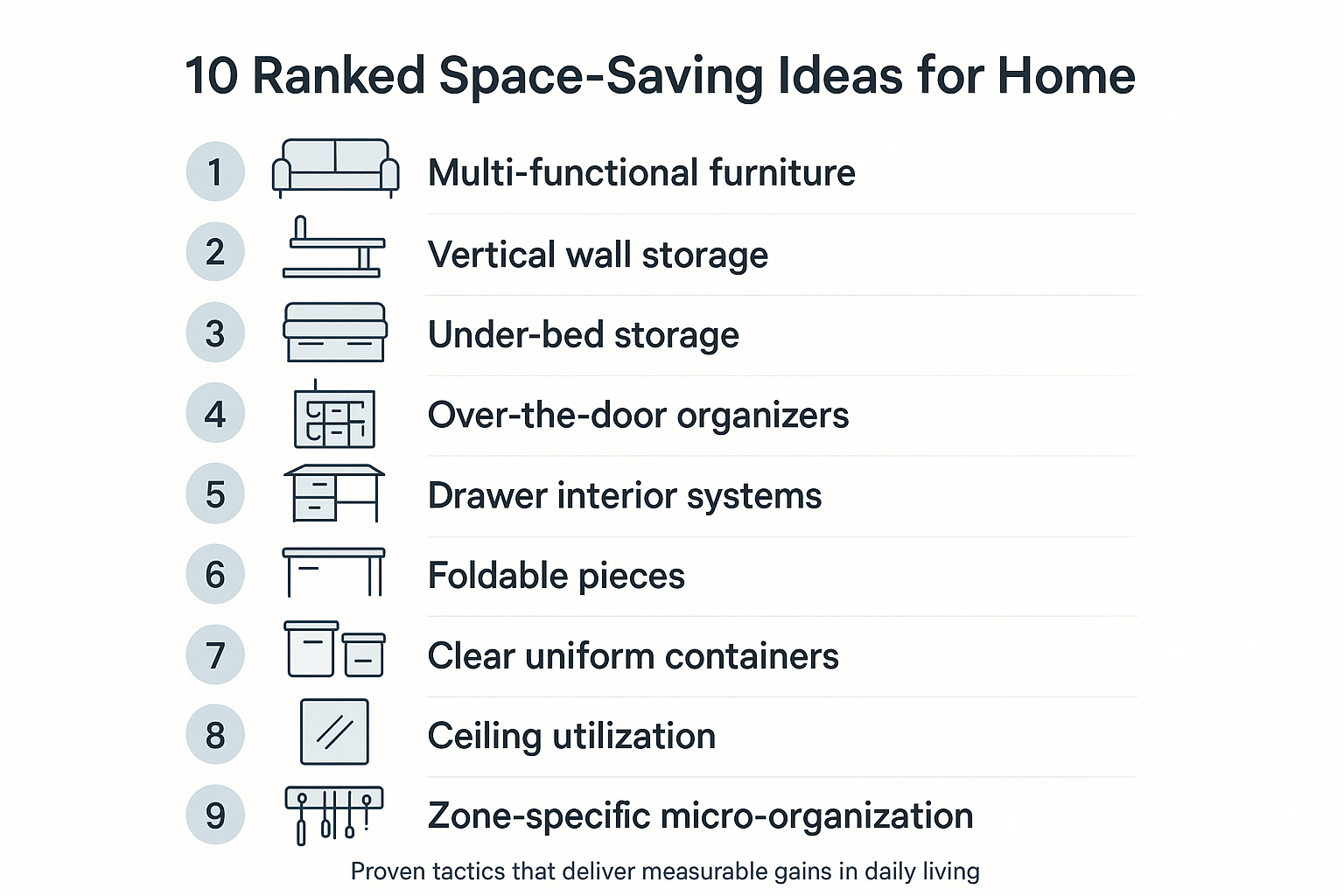 10 Ranked Space-Saving Ideas for Home

1 Multi-functional furniture

2 Vertical wall storage

3 Under-bed storage

4 Over-the-door organizers

5 Drawer interior systems

6 Foldable pieces

7 Clear uniform containers

8 Ceiling utilization

9 Zone-specific micro-organization

Proven tactics that deliver measurable gains in daily living